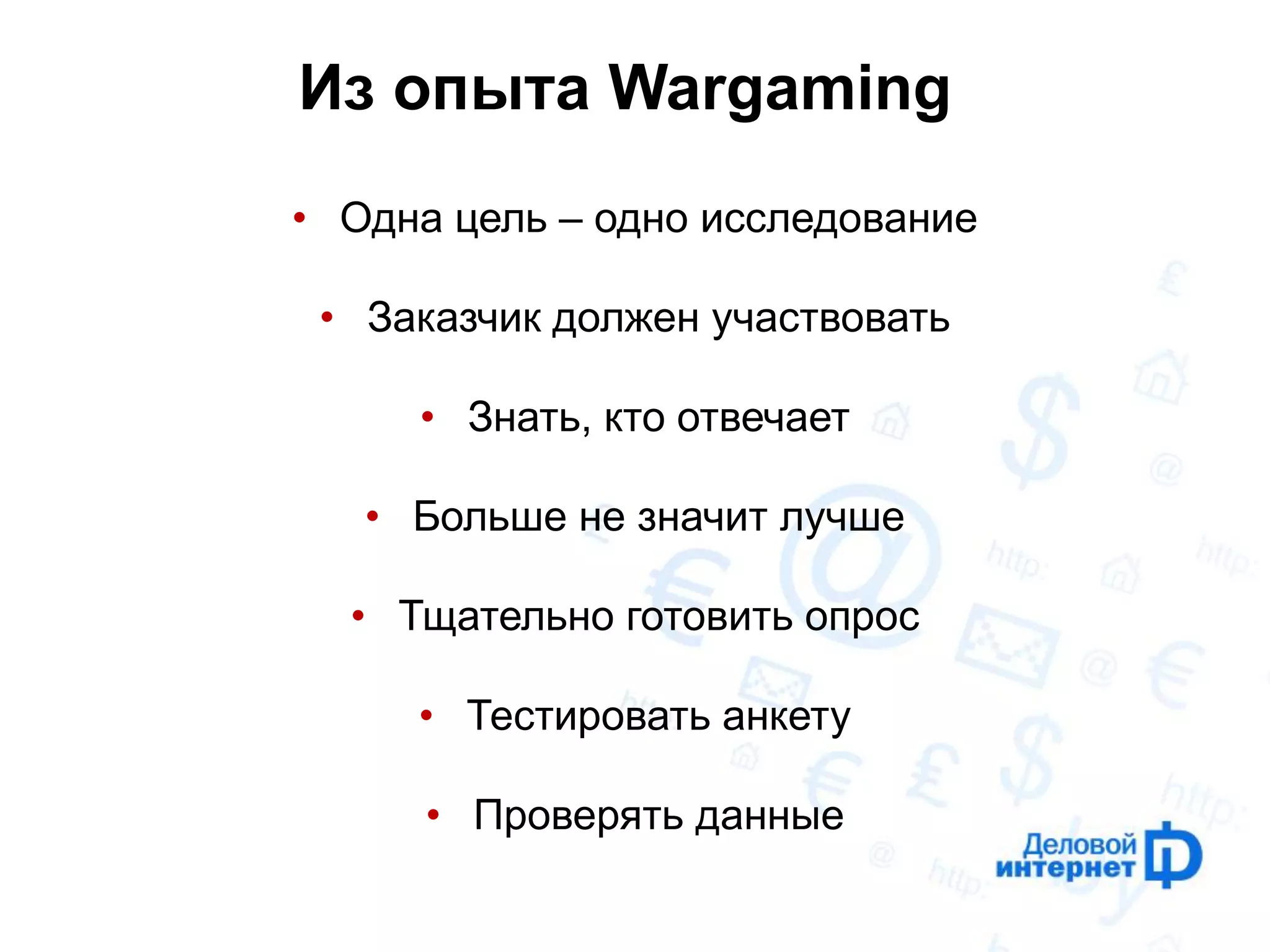 Из опыта Wargaming

• Одна цель – одно исследование
• Заказчик должен участвовать
• Знать, кто отвечает
• Больше не значит лучше
• Тщательно готовить опрос
• Тестировать анкету
• Проверять данные

Деловой интернет